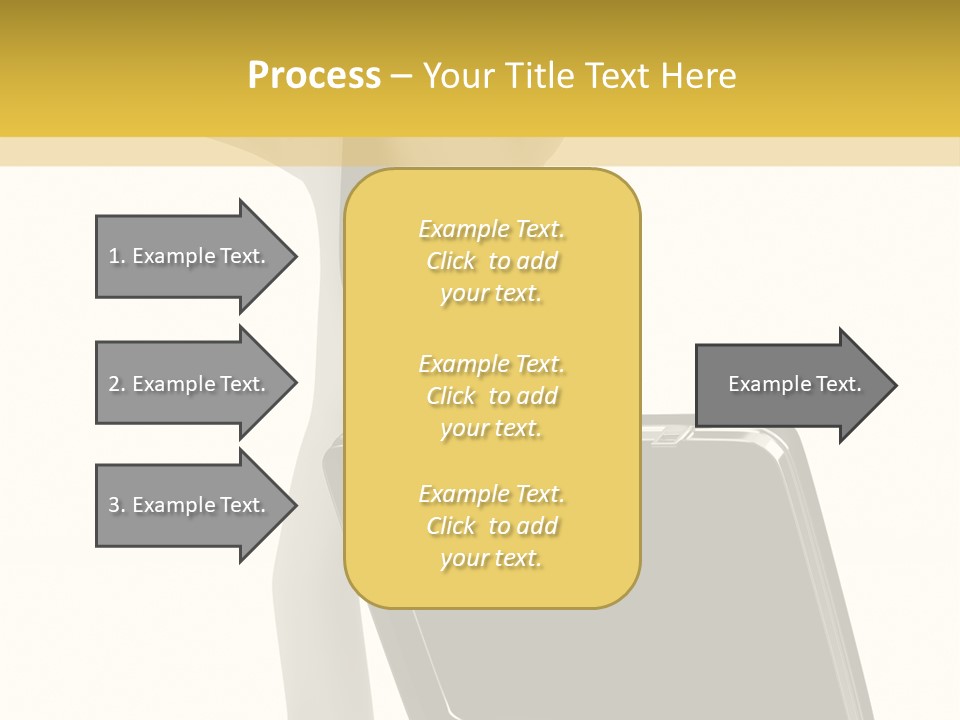 Process – Your Title Text Here

1. Example Text.

2. Example Text.

3. Example Text.

Example Text. Click to add your text.

Example Text. Click to add your text.

Example Text. Click to add your text.

Example Text.